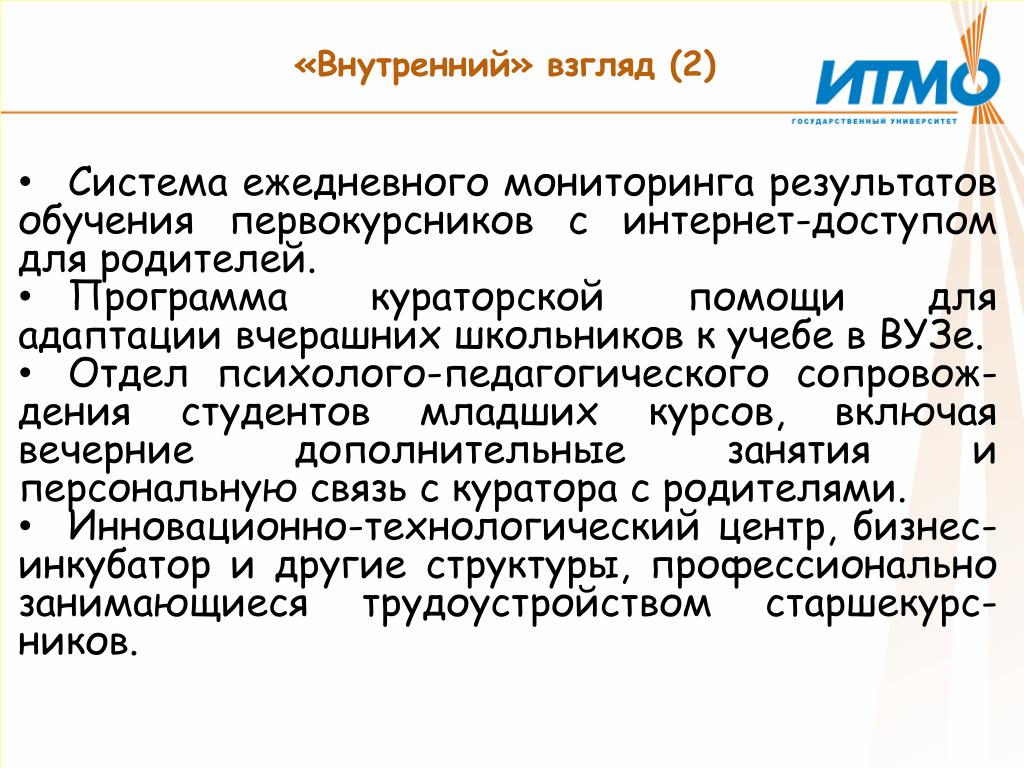 «Внутренний» взгляд (2)

ИТМО
ГОСУДАРСТВЕННЫЙ УНИВЕРСИТЕТ

• Система ежедневного мониторинга результатов обучения первокурсников с интернет-доступом для родителей.
• Программа кураторской помощи для адаптации вчерашних школьников к учебе в ВУЗе.
• Отдел психолого-педагогического сопровождения студентов младших курсов, включая вечерние дополнительные занятия и персональную связь с куратора с родителями.
• Инновационно-технологический центр, бизнес-инкубатор и другие структуры, профессионально занимающиеся трудоустройством старшекурсников.